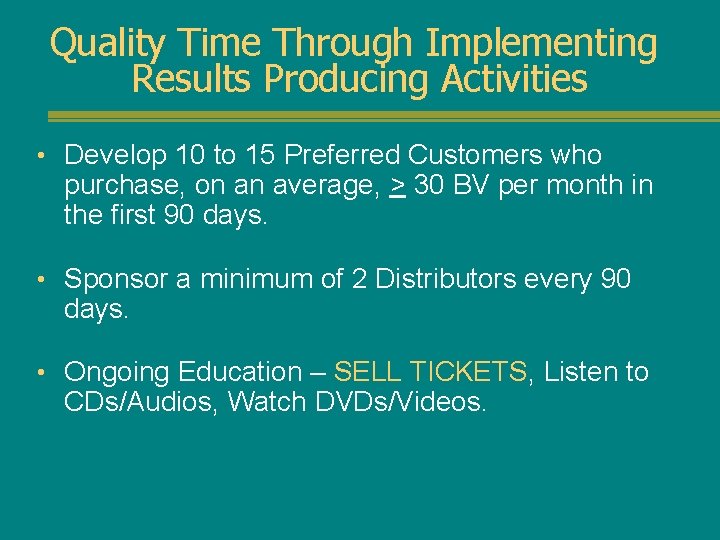 Quality Time Through Implementing Results Producing Activities

• Develop 10 to 15 Preferred Customers who purchase, on an average, $\geq$ 30 BV per month in the first 90 days.

• Sponsor a minimum of 2 Distributors every 90 days.

• Ongoing Education – SELL TICKETS, Listen to CDs/Audios, Watch DVDs/Videos.